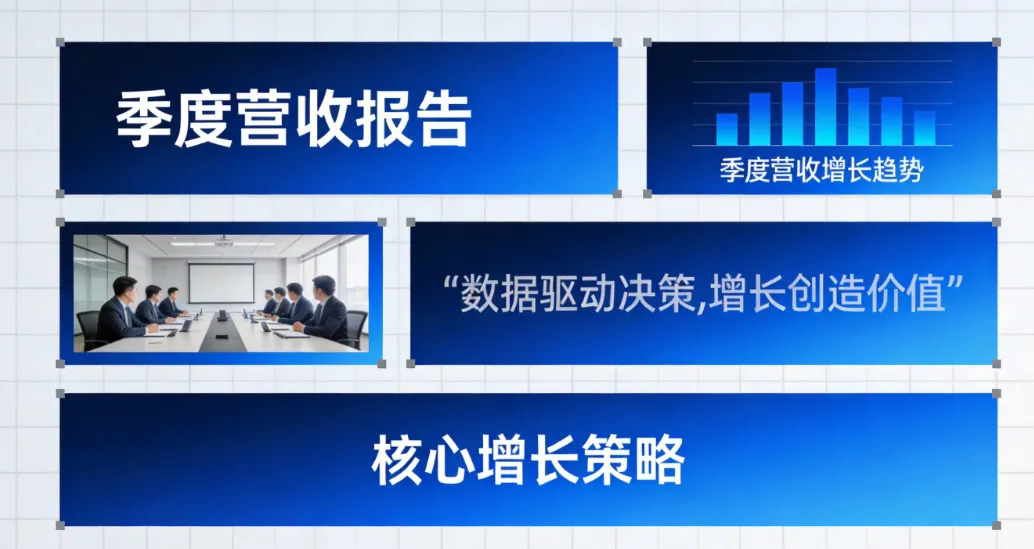 季度营收报告

季度营收增长趋势

“数据驱动决策,增长创造价值”

核心增长策略